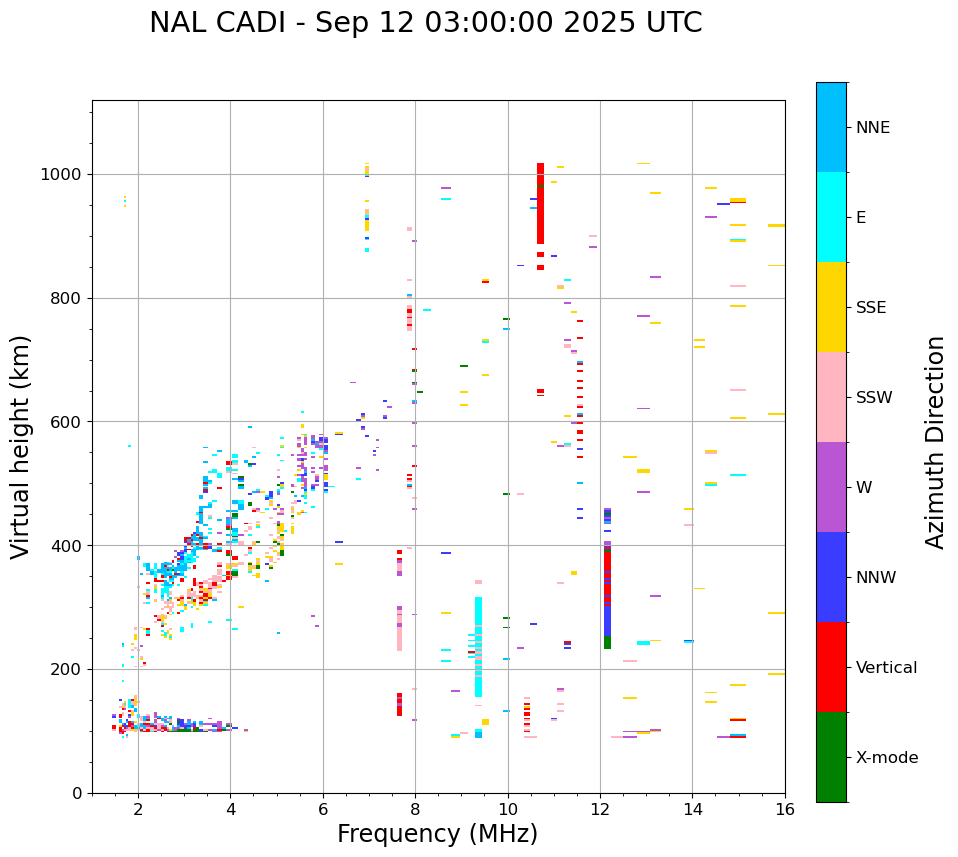 NAL CADI - Sep 12 03:00:00 2025 UTC

Virtual height (km)

1000
800
600
400
200
0

2
4
6
8
10
12
14
16

Frequency (MHz)

NNE
E
SSE
SSW
W
NNW
Vertical
X-mode

Azimuth Direction